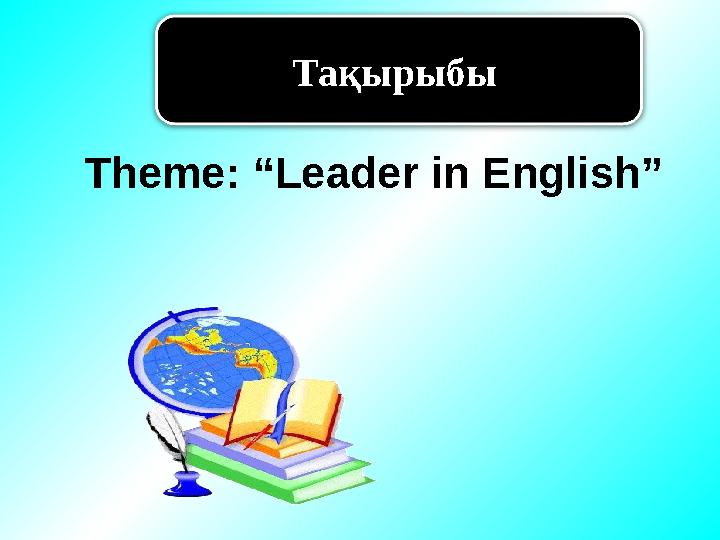 Тақырыбы

Theme: “Leader in English”